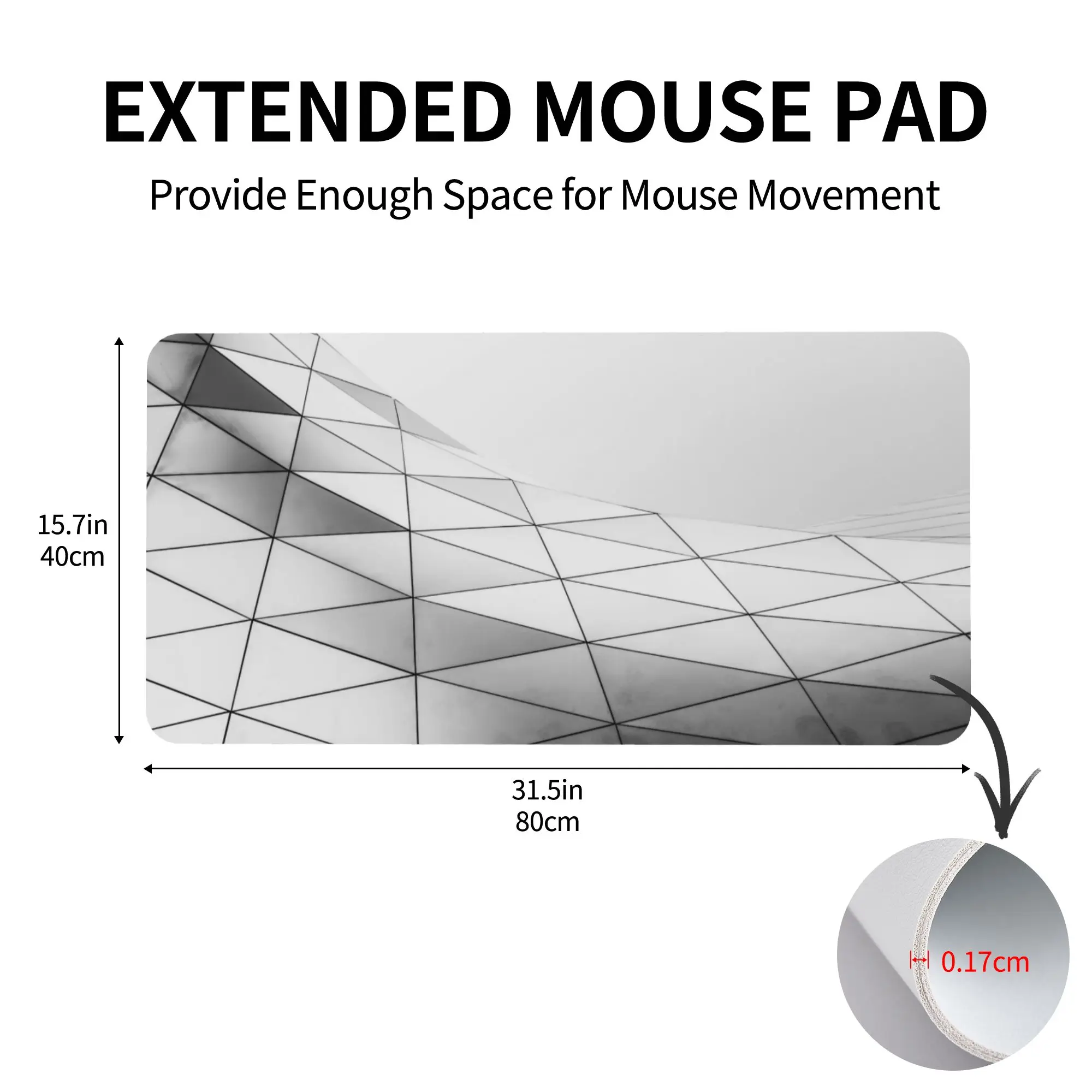 EXTENDED MOUSE PAD

Provide Enough Space for Mouse Movement

15.7in
40cm

31.5in
80cm

0.17cm